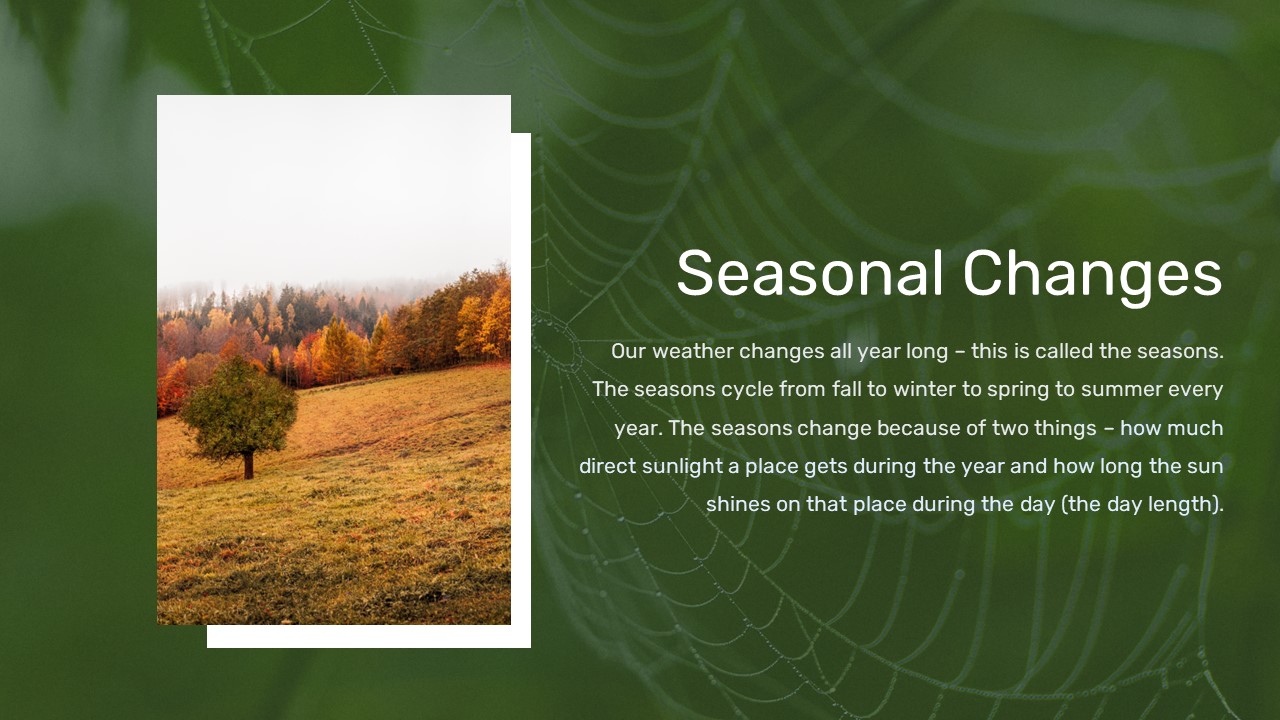 Seasonal Changes

Our weather changes all year long – this is called the seasons. The seasons cycle from fall to winter to spring to summer every year. The seasons change because of two things – how much direct sunlight a place gets during the year and how long the sun shines on that place during the day (the day length).